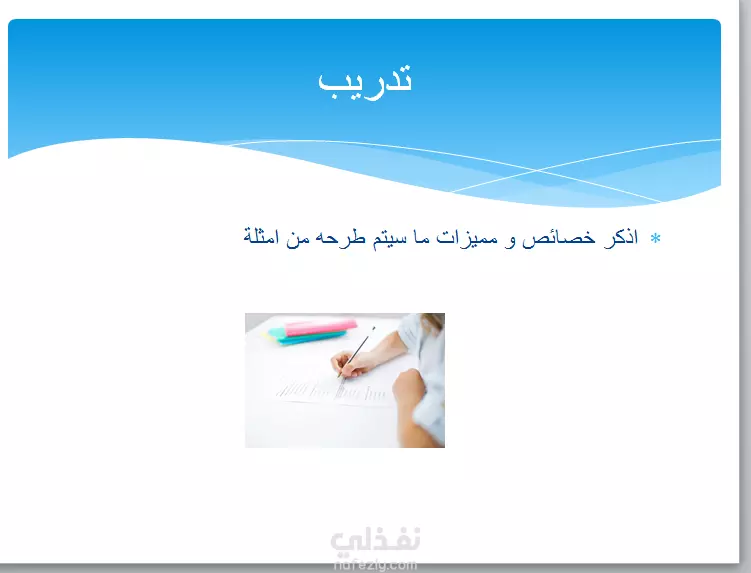 تدريب

* اذكر خصائص و مميزات ما سيتم طرحه من امثلة

نفذلي
nafezly.com